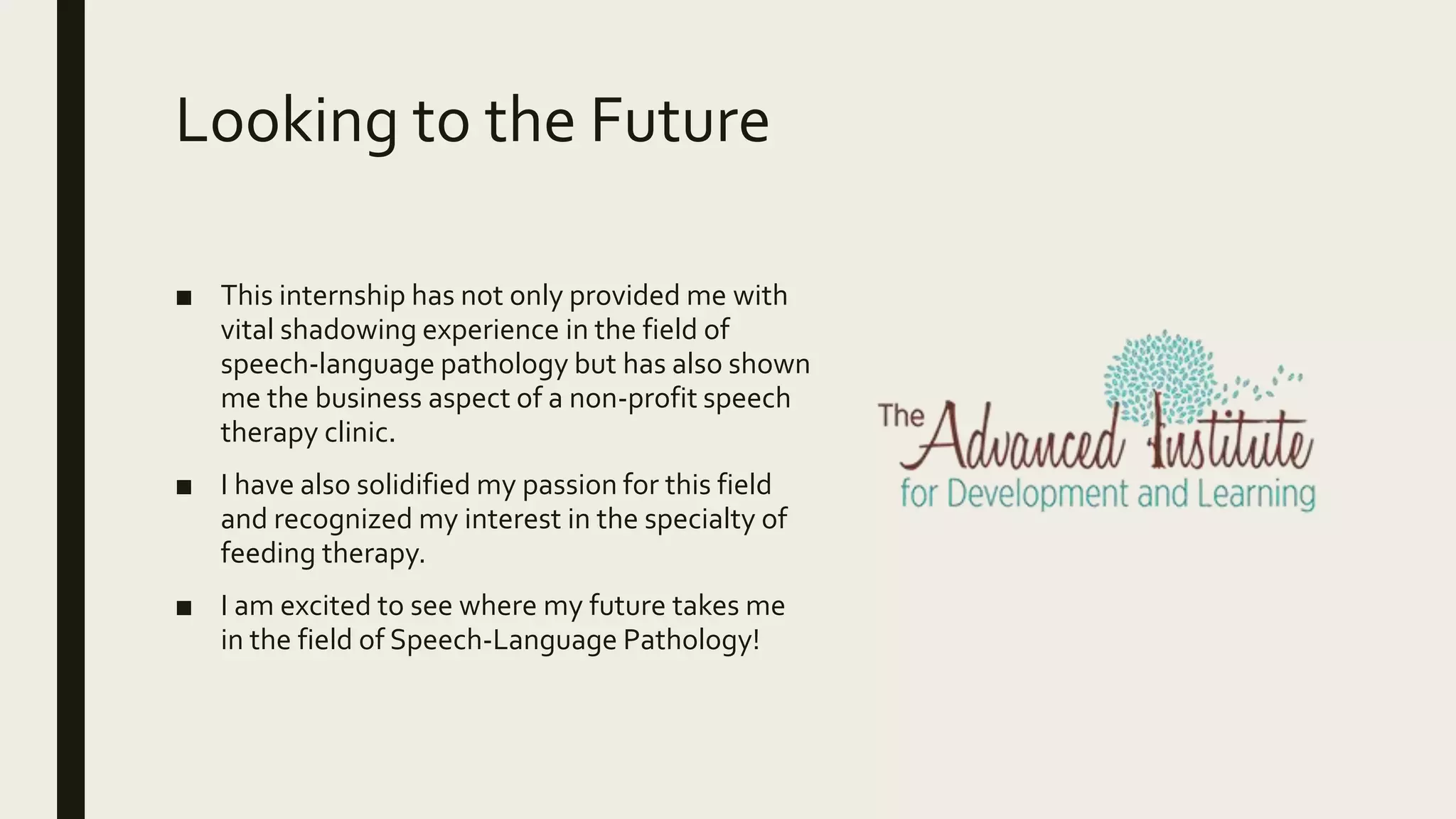 Looking to the Future

■ This internship has not only provided me with vital shadowing experience in the field of speech-language pathology but has also shown me the business aspect of a non-profit speech therapy clinic.

■ I have also solidified my passion for this field and recognized my interest in the specialty of feeding therapy.

■ I am excited to see where my future takes me in the field of Speech-Language Pathology!

The Advanced Institute for Development and Learning